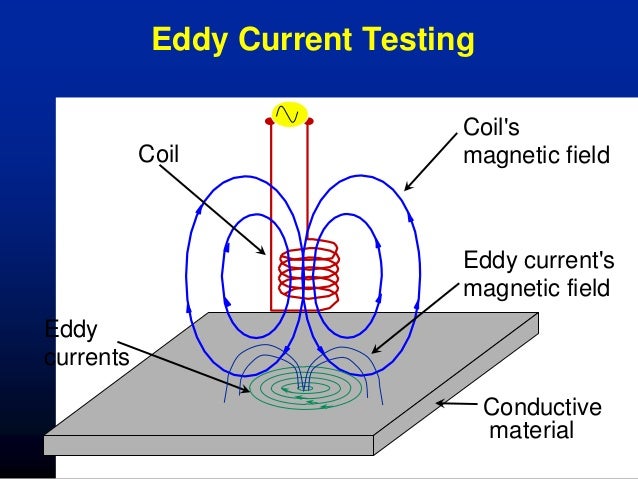 Eddy Current Testing

Coil

Coil's magnetic field

Eddy current's magnetic field

Eddy currents

Conductive material